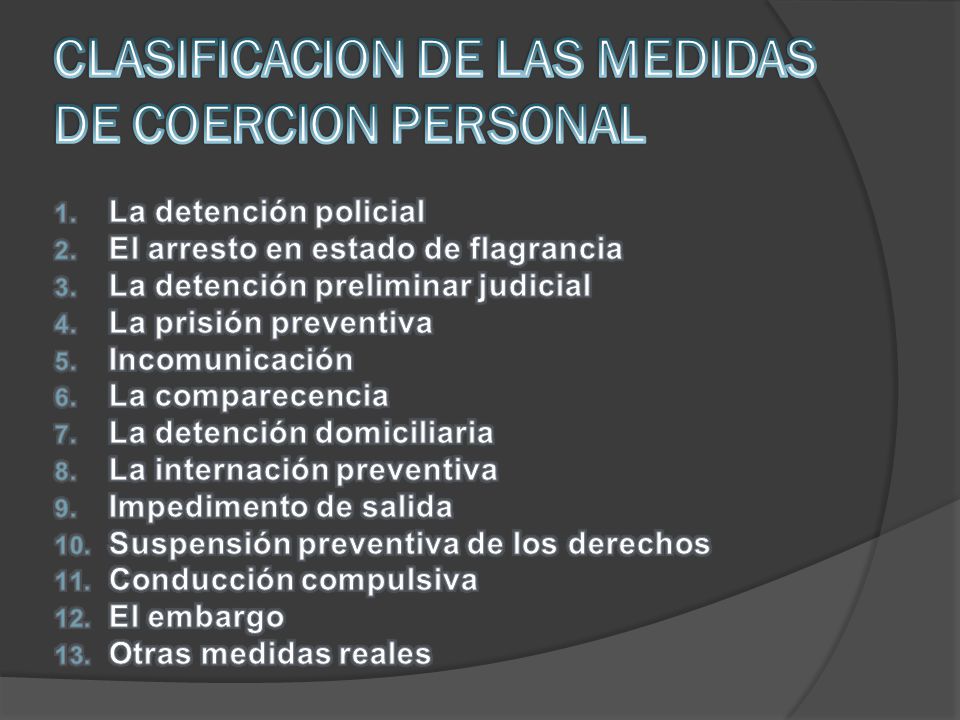 CLASIFICACION DE LAS MEDIDAS DE COERCION PERSONAL

1. La detención policial
2. El arresto en estado de flagrancia
3. La detención preliminar judicial
4. La prisión preventiva
5. Incomunicación
6. La comparecencia
7. La detención domiciliaria
8. La internación preventiva
9. Impedimento de salida
10. Suspensión preventiva de los derechos
11. Conducción compulsiva
12. El embargo
13. Otras medidas reales